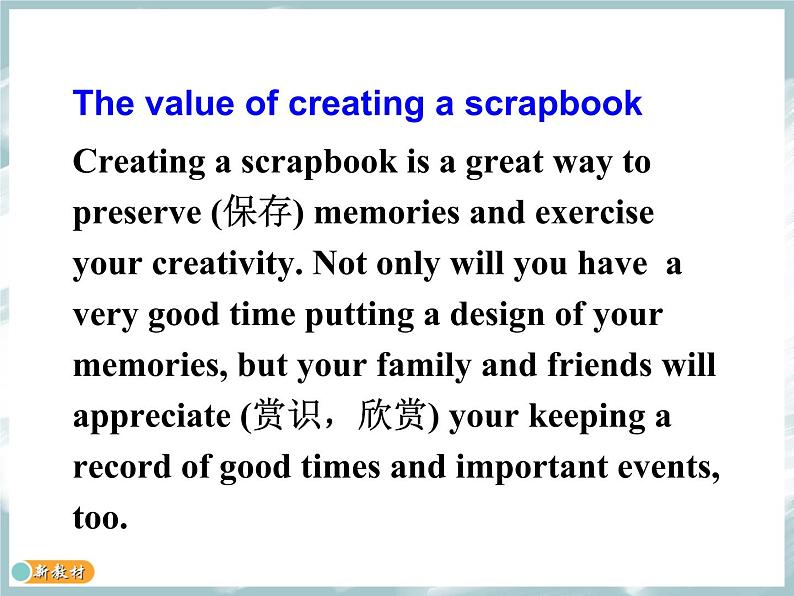 The value of creating a scrapbook

Creating a scrapbook is a great way to preserve (保存) memories and exercise your creativity. Not only will you have a very good time putting a design of your memories, but your family and friends will appreciate (赏识，欣赏) your keeping a record of good times and important events, too.

新教材